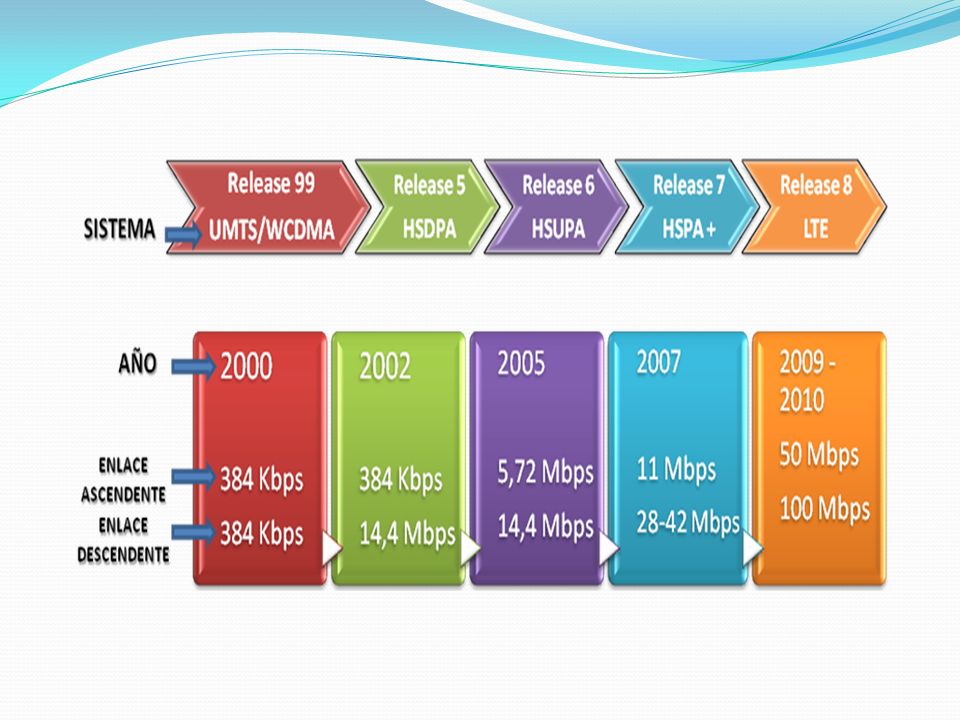 SISTEMA

Release 99
UMTS/WCDMA

Release 5
HSDPA

Release 6
HSUPA

Release 7
HSPA +

Release 8
LTE

AÑO

ENLACE ASCENDENTE

ENLACE DESCENDENTE

2000
384 Kbps
384 Kbps

2002
384 Kbps
14,4 Mbps

2005
5,72 Mbps
14,4 Mbps

2007
11 Mbps
28-42 Mbps

2009 - 2010
50 Mbps
100 Mbps